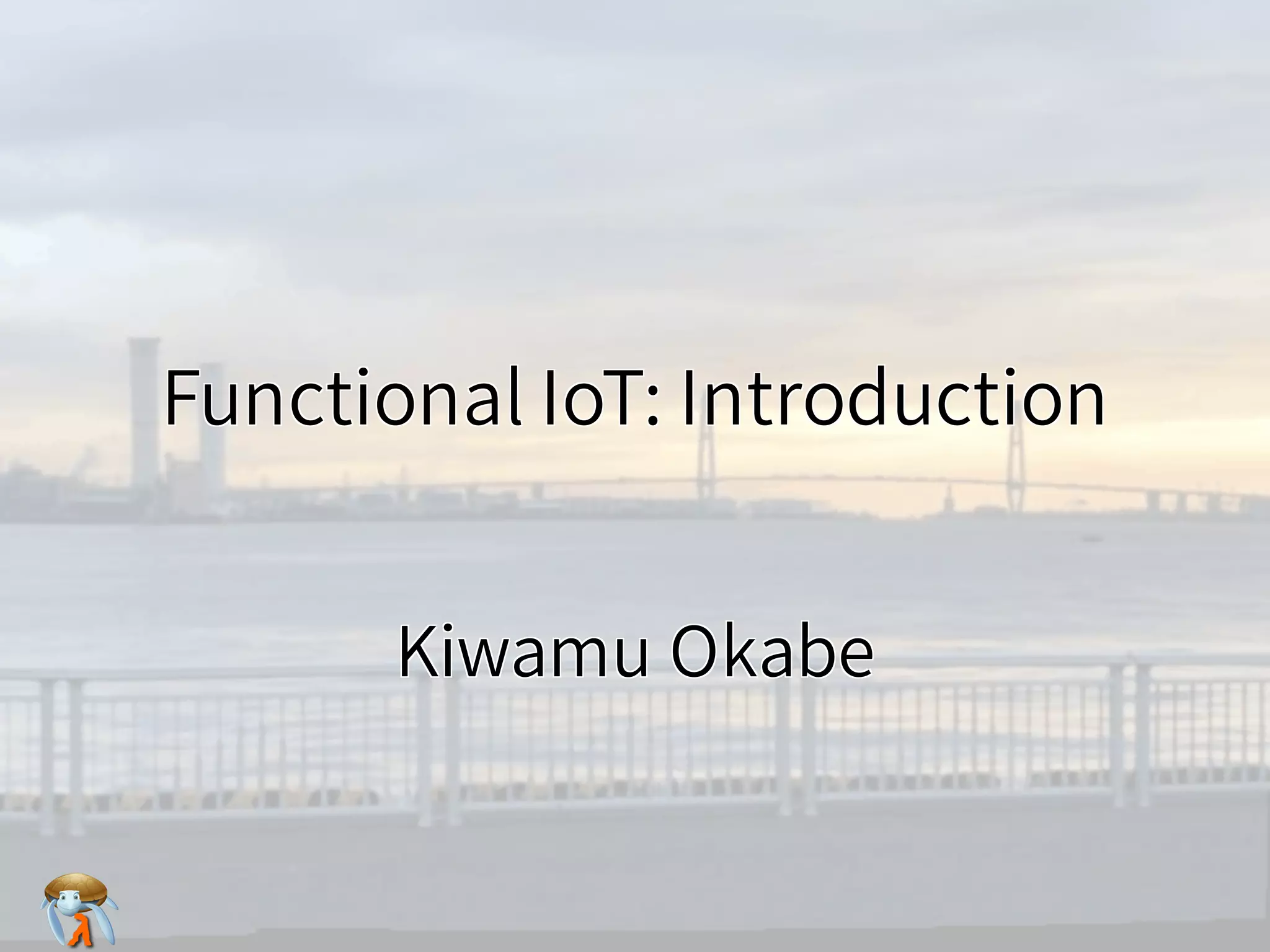 Functional IoT: Introduction

Kiwamu Okabe